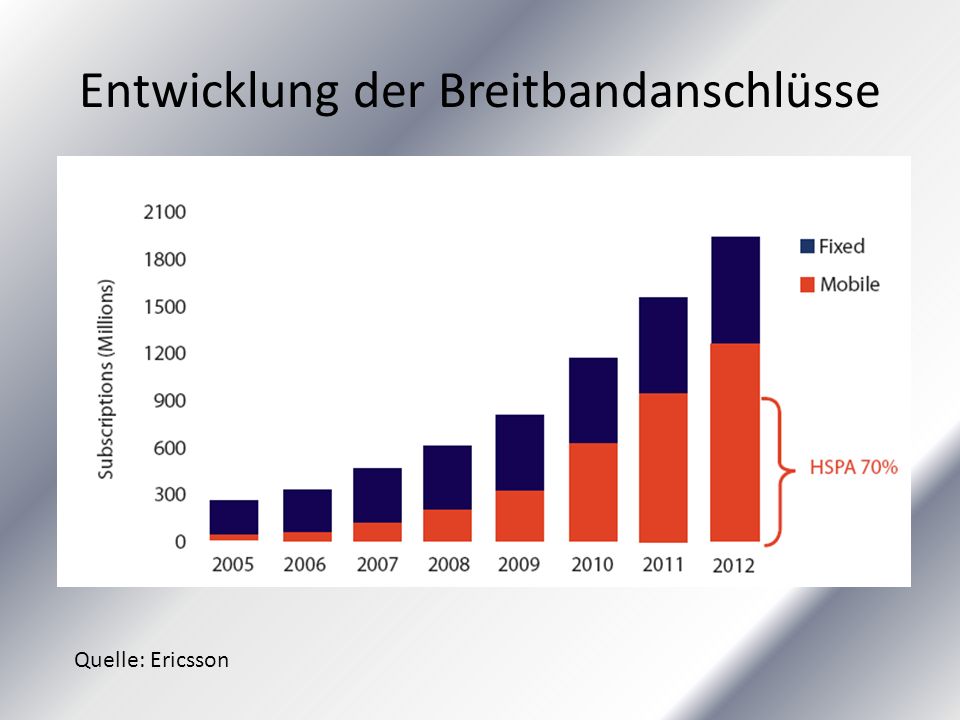 Entwicklung der Breitbandanschlüsse

Subscriptions (Millions)

2100
1800
1500
1200
900
600
300
0

2005 2006 2007 2008 2009 2010 2011 2012

Fixed
Mobile

HSPA 70%

Quelle: Ericsson